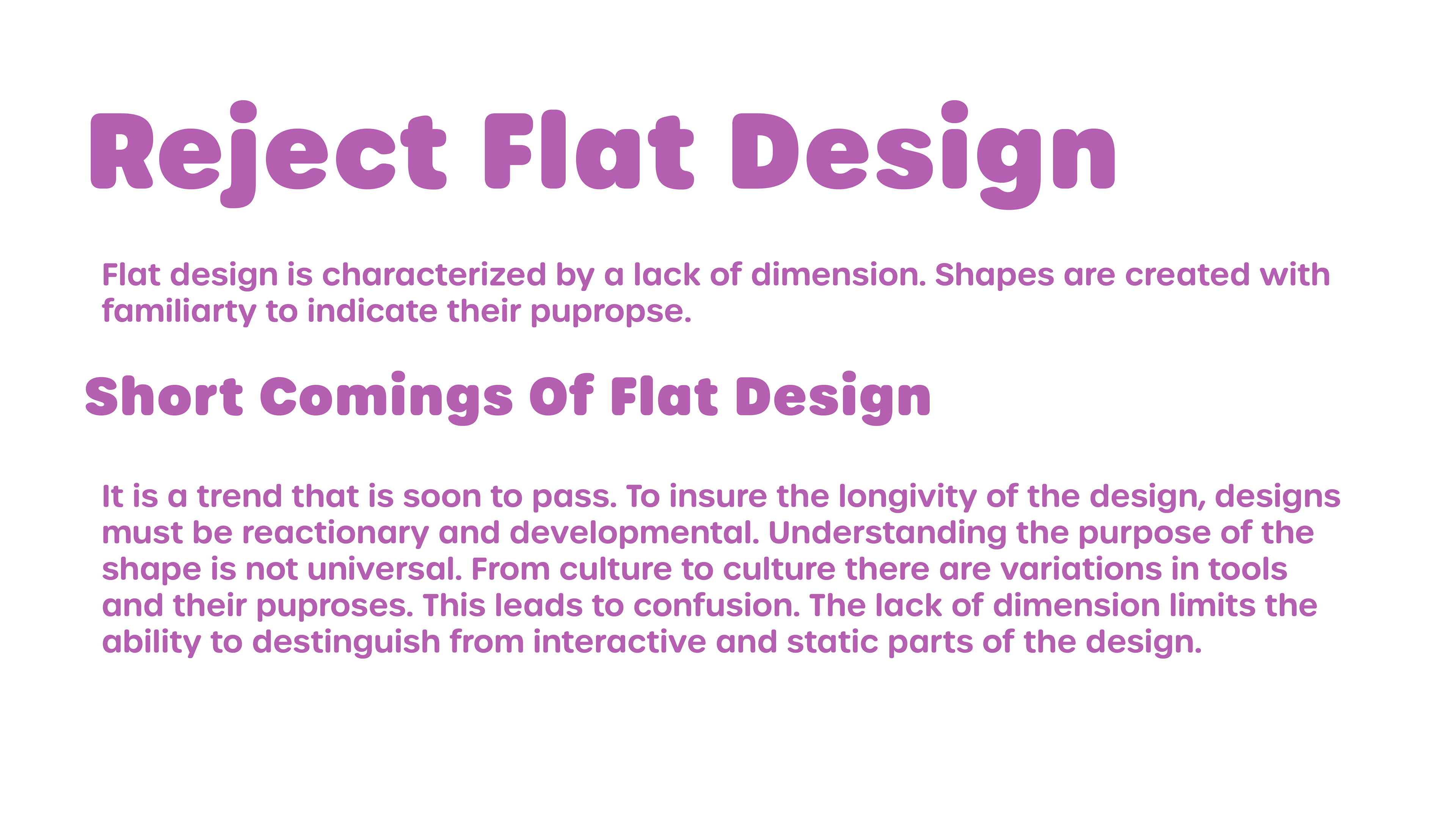 Reject Flat Design

Flat design is characterized by a lack of dimension. Shapes are created with familiarty to indicate their pupropse.

Short Comings Of Flat Design

It is a trend that is soon to pass. To insure the longivity of the design, designs must be reactionary and developmental. Understanding the purpose of the shape is not universal. From culture to culture there are variations in tools and their puproses. This leads to confusion. The lack of dimension limits the ability to destinguish from interactive and static parts of the design.